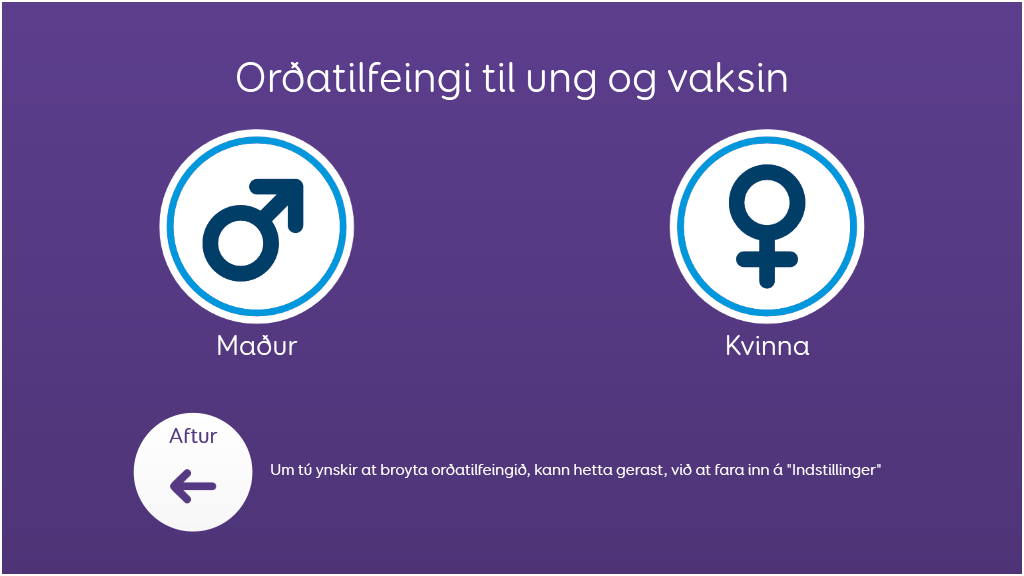 Orðatilfeingi til ung og vaksin

Maður

Kvinna

Aftur

Um tú ynskir at broyta orðatilfeingið, kann hetta gerast, við at fara inn á "Indstillinger"